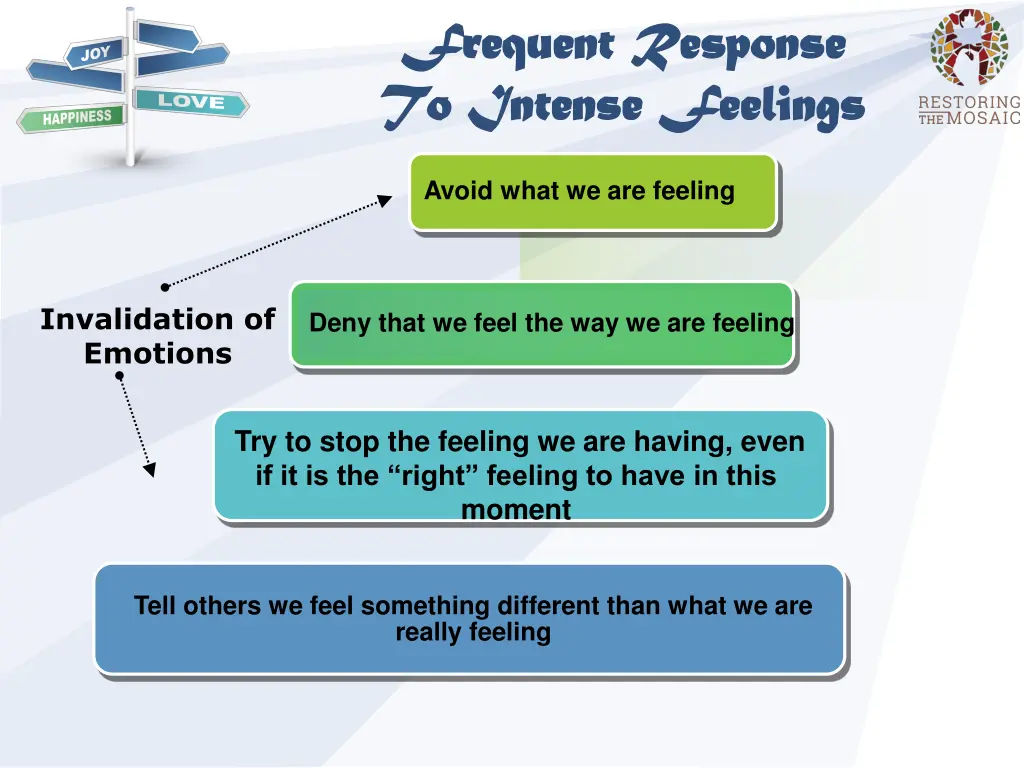 JOY
LOVE
HAPPINESS

Frequent Response
To Intense Feelings

RESTORING
THE MOSAIC

Avoid what we are feeling

Invalidation of Emotions

Deny that we feel the way we are feeling

Try to stop the feeling we are having, even if it is the “right” feeling to have in this moment

Tell others we feel something different than what we are really feeling